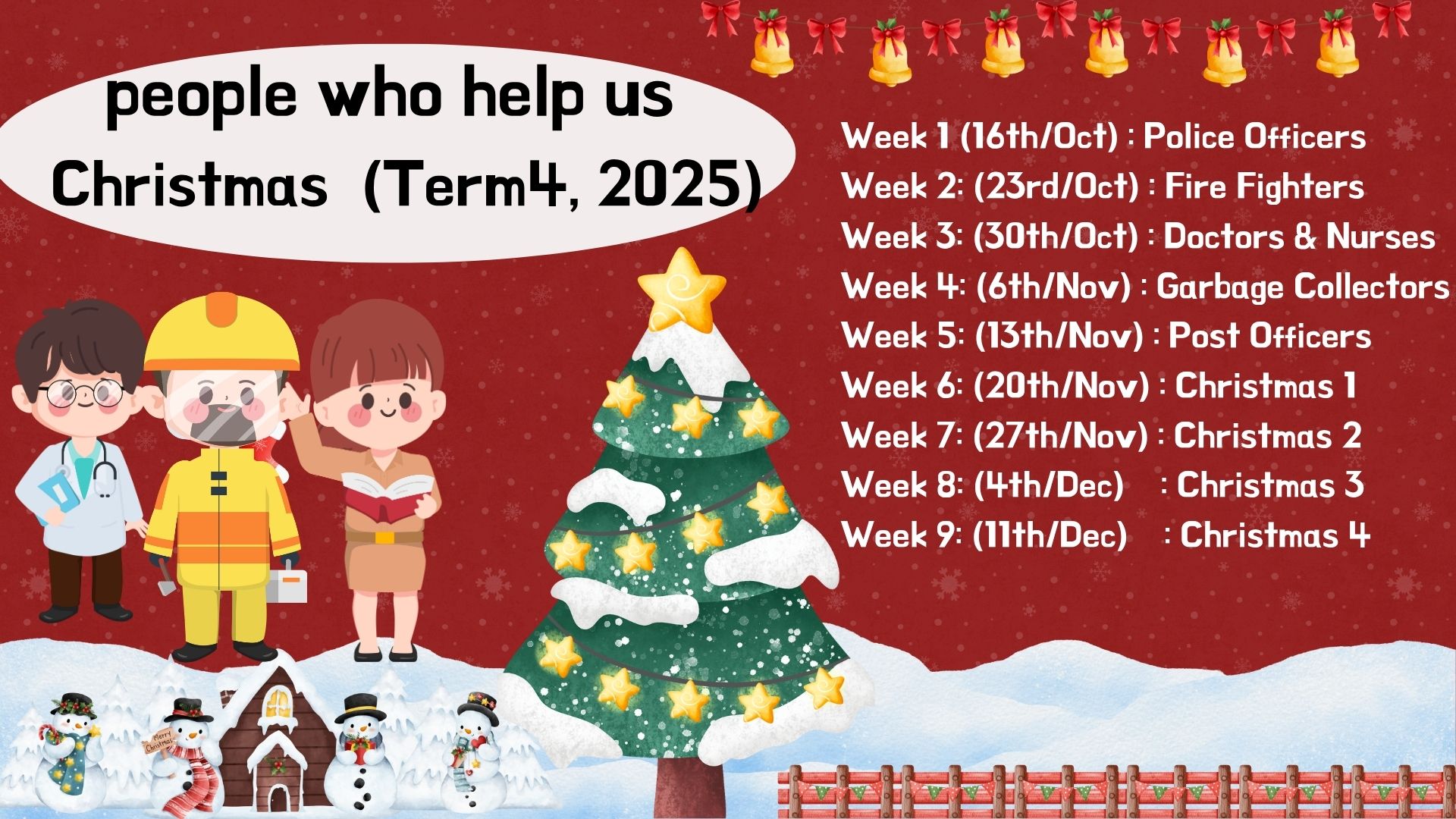 people who help us
Christmas (Term4, 2025)

Week 1 (16th/Oct) : Police Officers
Week 2: (23rd/Oct) : Fire Fighters
Week 3: (30th/Oct) : Doctors & Nurses
Week 4: (6th/Nov) : Garbage Collectors
Week 5: (13th/Nov) : Post Officers
Week 6: (20th/Nov) : Christmas 1
Week 7: (27th/Nov) : Christmas 2
Week 8: (4th/Dec) : Christmas 3
Week 9: (11th/Dec) : Christmas 4

Merry Christmas